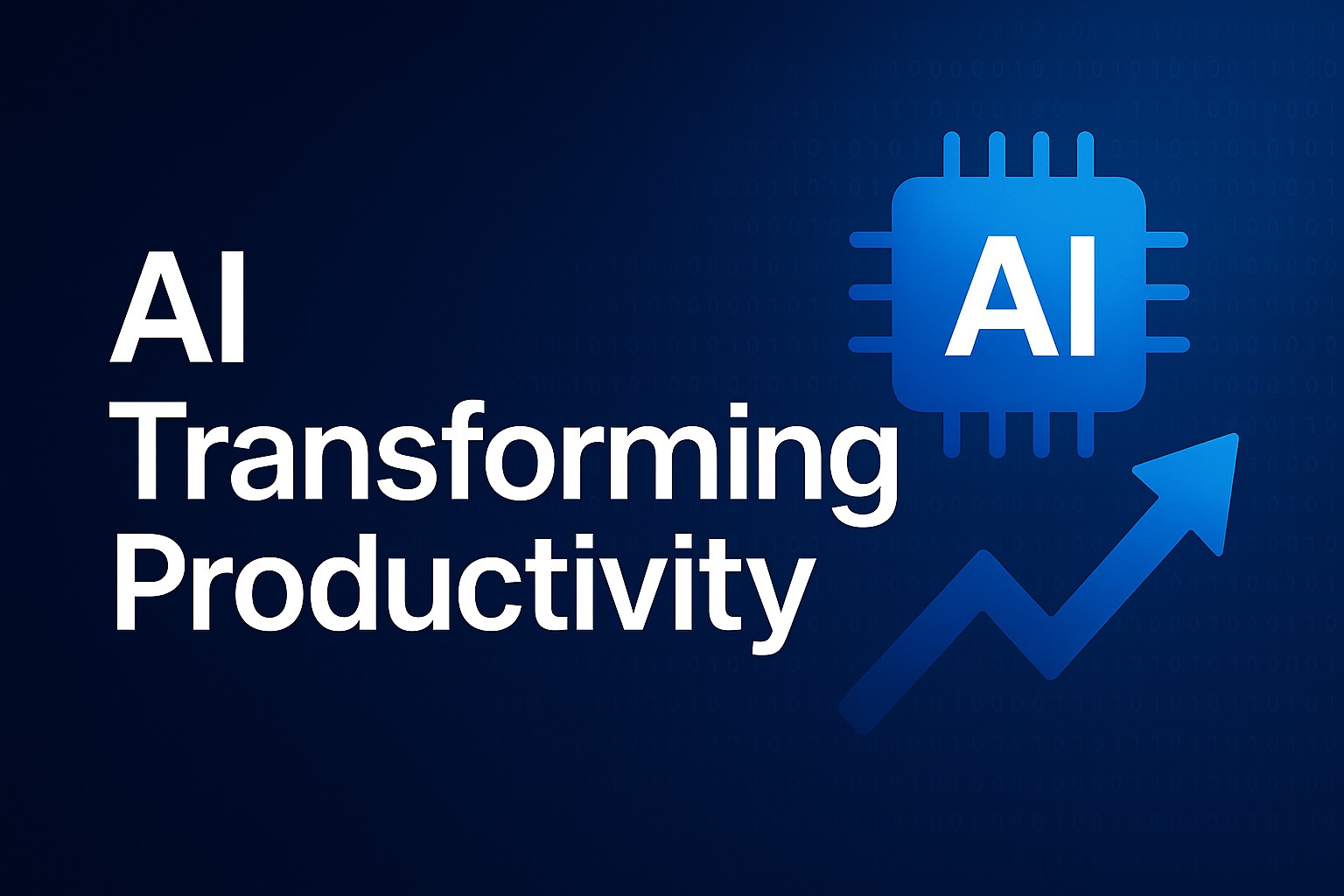 AI
Transforming
Productivity

AI